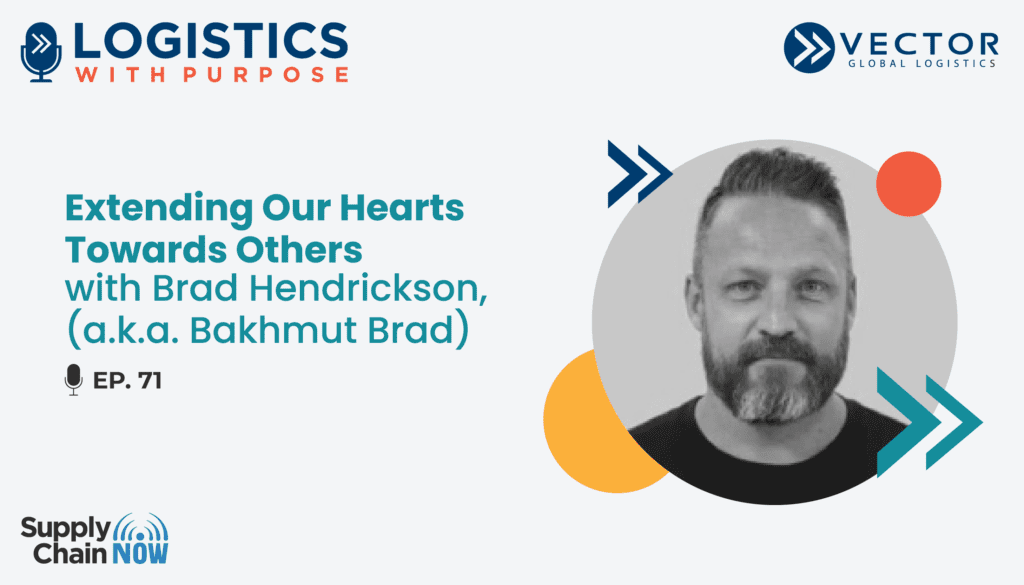 LOGISTICS
WITH PURPOSE

VECTOR
GLOBAL LOGISTICS

Extending Our Hearts Towards Others
with Brad Hendrickson, (a.k.a. Bakhmut Brad)

EP. 71

Supply Chain NOW